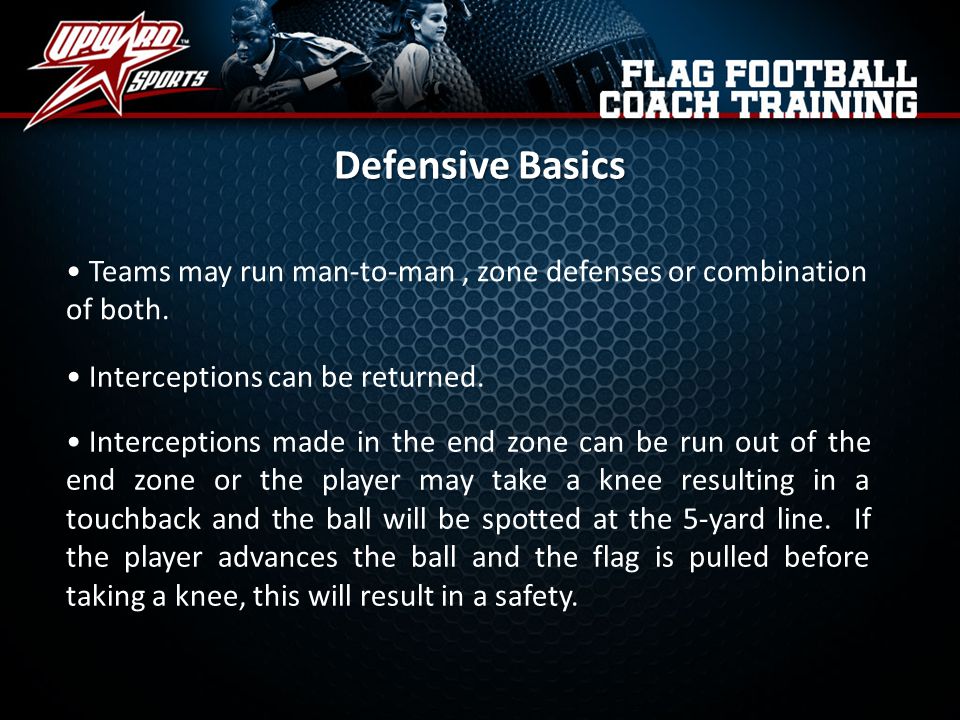 UPWARD SPORTS

FLAG FOOTBALL COACH TRAINING

Defensive Basics

• Teams may run man-to-man , zone defenses or combination of both.

• Interceptions can be returned.

• Interceptions made in the end zone can be run out of the end zone or the player may take a knee resulting in a touchback and the ball will be spotted at the 5-yard line. If the player advances the ball and the flag is pulled before taking a knee, this will result in a safety.